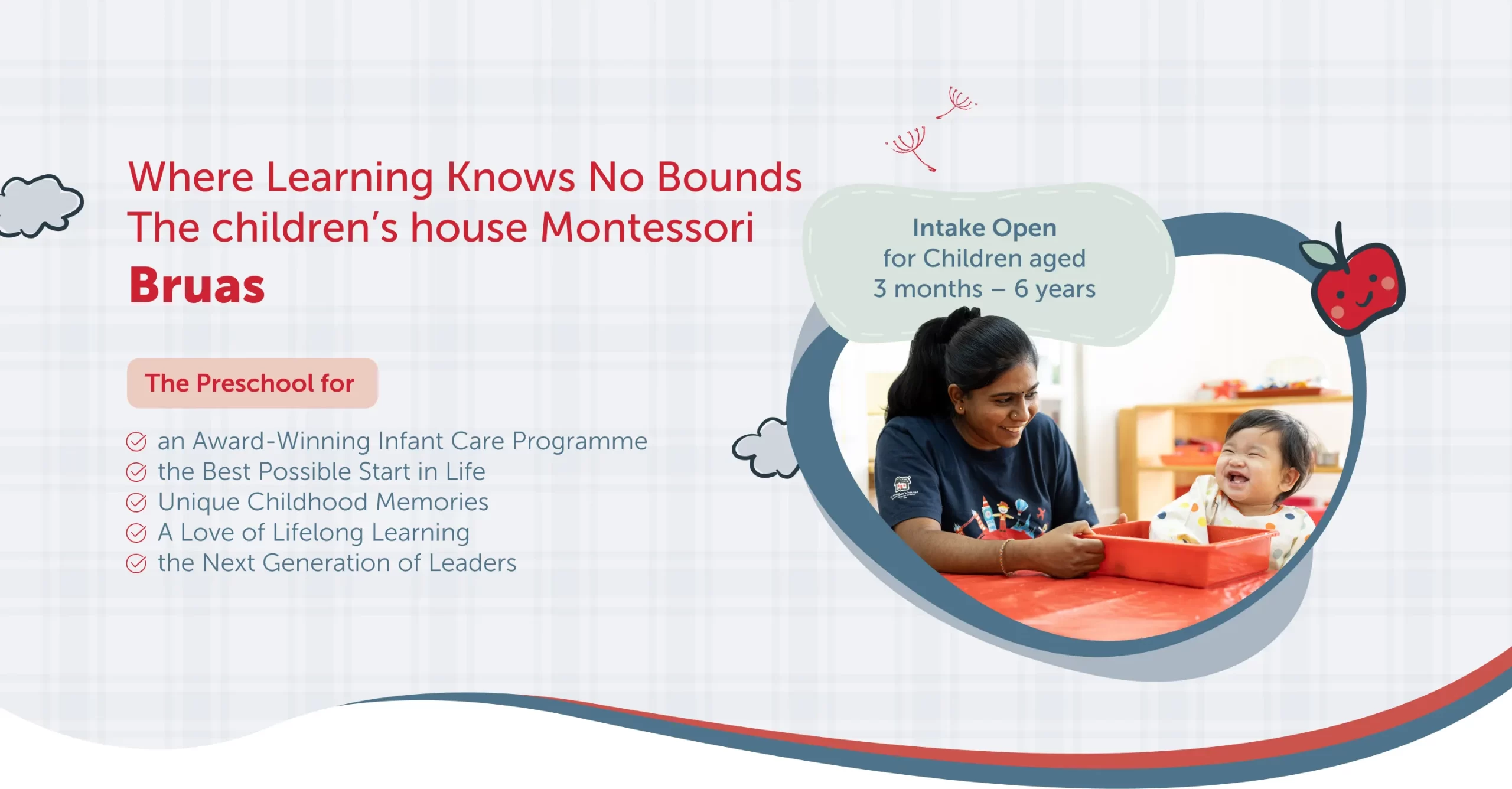 Where Learning Knows No Bounds
The children's house Montessori
Bruas

The Preschool for

an Award-Winning Infant Care Programme
the Best Possible Start in Life
Unique Childhood Memories
A Love of Lifelong Learning
the Next Generation of Leaders

Intake Open
for Children aged
3 months – 6 years